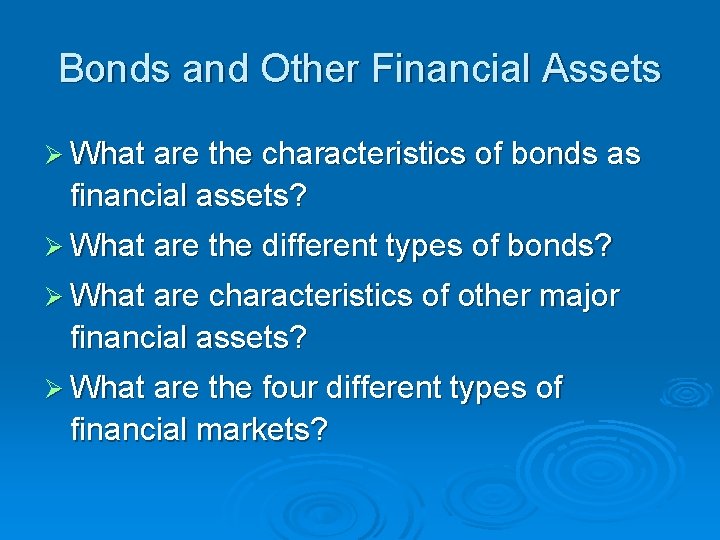 Bonds and Other Financial Assets

➢ What are the characteristics of bonds as financial assets?

➢ What are the different types of bonds?

➢ What are characteristics of other major financial assets?

➢ What are the four different types of financial markets?